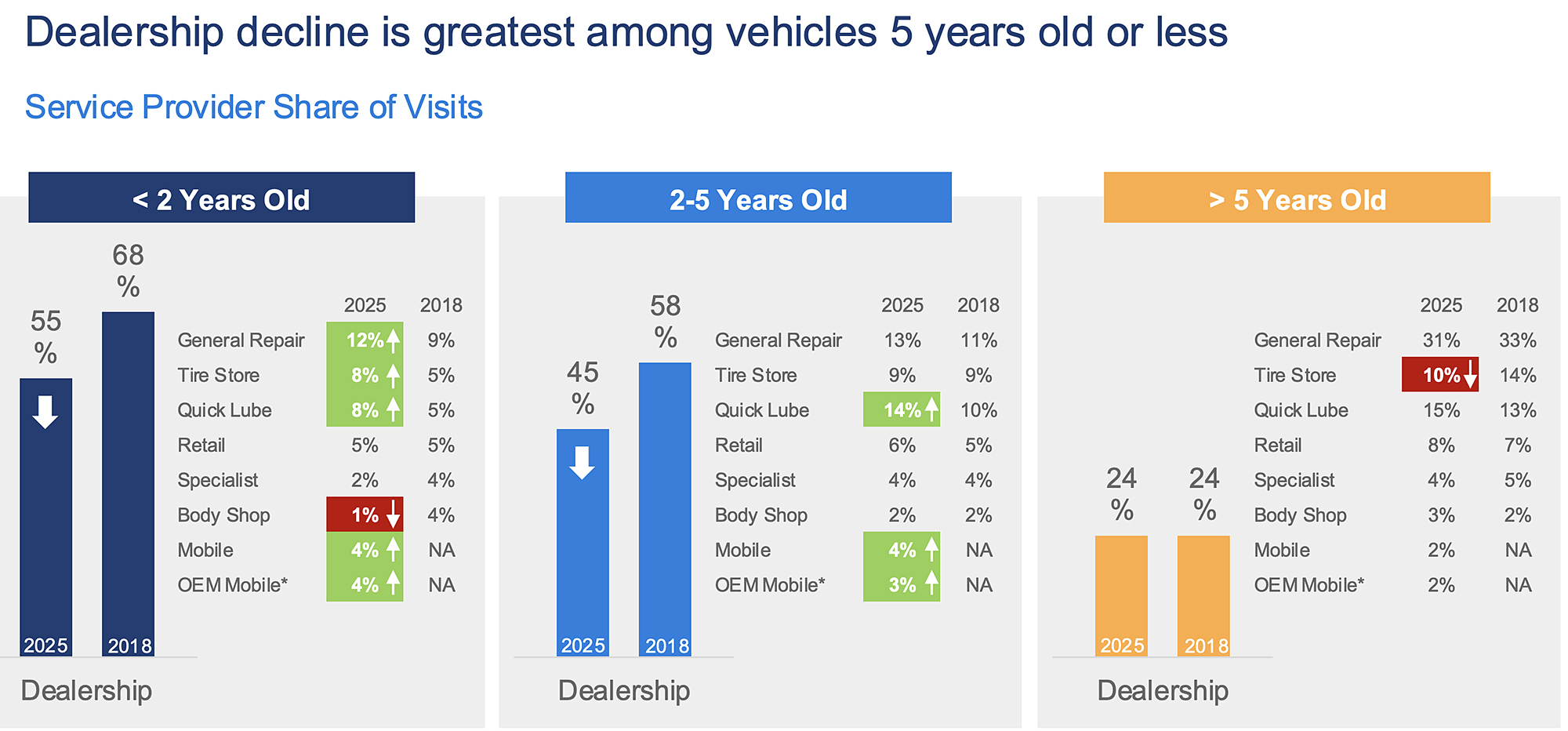 Dealership decline is greatest among vehicles 5 years old or less

Service Provider Share of Visits

< 2 Years Old

55 %

68 %

2025 2018

Dealership

| | 2025 | 2018 |
|---|---|---|
| General Repair | 12% | 9% |
| Tire Store | 8% | 5% |
| Quick Lube | 8% | 5% |
| Retail | 5% | 5% |
| Specialist | 2% | 4% |
| Body Shop | 1% | 4% |
| Mobile | 4% | NA |
| OEM Mobile* | 4% | NA |

2-5 Years Old

45 %

58 %

2025 2018

Dealership

| | 2025 | 2018 |
|---|---|---|
| General Repair | 13% | 11% |
| Tire Store | 9% | 9% |
| Quick Lube | 14% | 10% |
| Retail | 6% | 5% |
| Specialist | 4% | 4% |
| Body Shop | 2% | 2% |
| Mobile | 4% | NA |
| OEM Mobile* | 3% | NA |

> 5 Years Old

24 %

24 %

2025 2018

Dealership

| | 2025 | 2018 |
|---|---|---|
| General Repair | 31% | 33% |
| Tire Store | 10% | 14% |
| Quick Lube | 15% | 13% |
| Retail | 8% | 7% |
| Specialist | 4% | 5% |
| Body Shop | 3% | 2% |
| Mobile | 2% | NA |
| OEM Mobile* | 2% | NA |